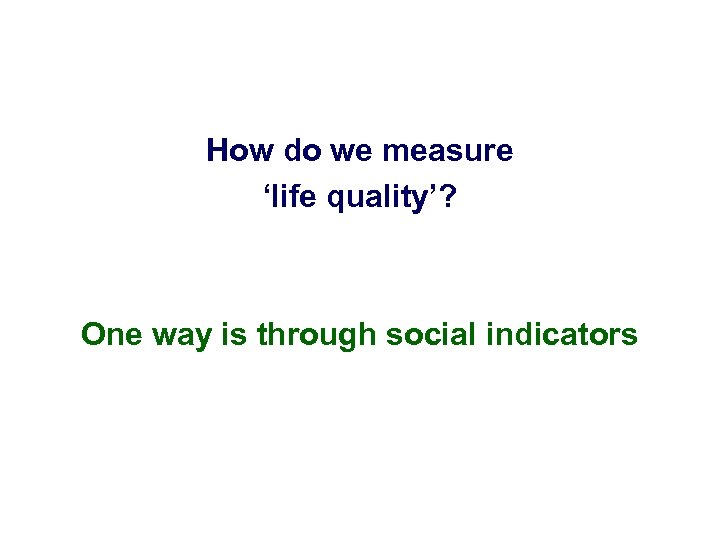 How do we measure
‘life quality’?

One way is through social indicators